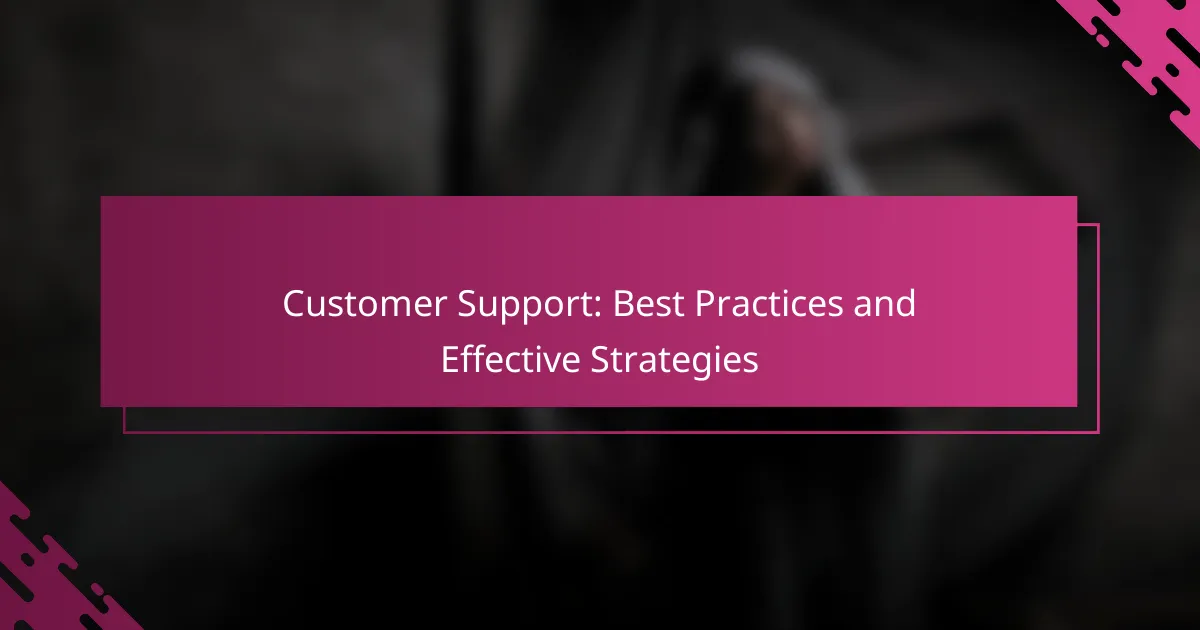 Customer Support: Best Practices and Effective Strategies